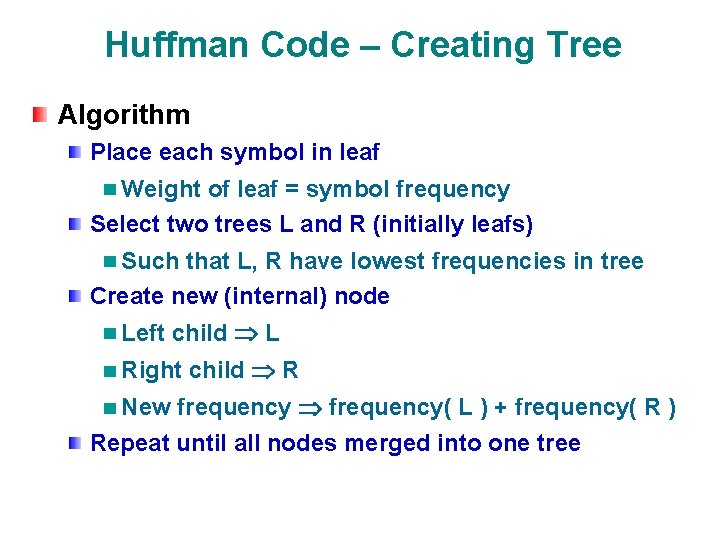 Huffman Code – Creating Tree

Algorithm

Place each symbol in leaf

Weight of leaf = symbol frequency

Select two trees L and R (initially leafs)

Such that L, R have lowest frequencies in tree

Create new (internal) node

Left child $\Rightarrow$ L

Right child $\Rightarrow$ R

New frequency $\Rightarrow$ frequency( L ) + frequency( R )

Repeat until all nodes merged into one tree